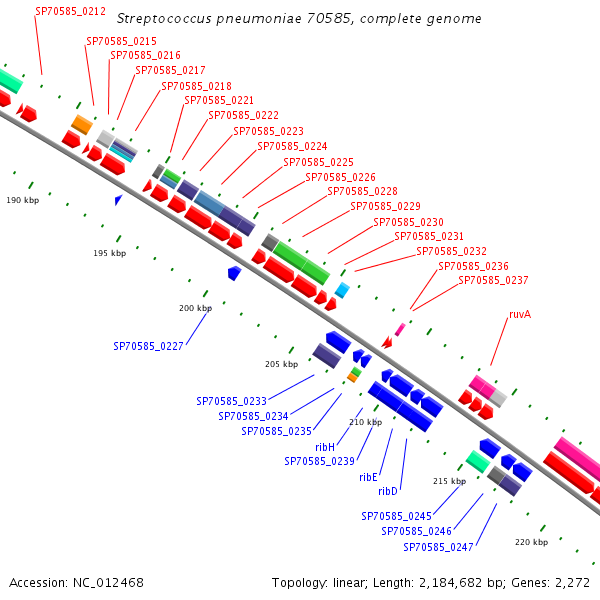 Streptococcus pneumoniae 70585, complete genome

SP70585_0212
SP70585_0215
SP70585_0216
SP70585_0217
SP70585_0218
SP70585_0221
SP70585_0222
SP70585_0223
SP70585_0224
SP70585_0225
SP70585_0226
SP70585_0228
SP70585_0229
SP70585_0230
SP70585_0231
SP70585_0232
SP70585_0236
SP70585_0237
ruvA

190 kbp
195 kbp
200 kbp
205 kbp
210 kbp
215 kbp
220 kbp

SP70585_0227
SP70585_0233
SP70585_0234
SP70585_0235
ribH
SP70585_0239
ribE
ribD
SP70585_0245
SP70585_0246
SP70585_0247

Accession: NC_012468
Topology: linear; Length: 2,184,682 bp; Genes: 2,272